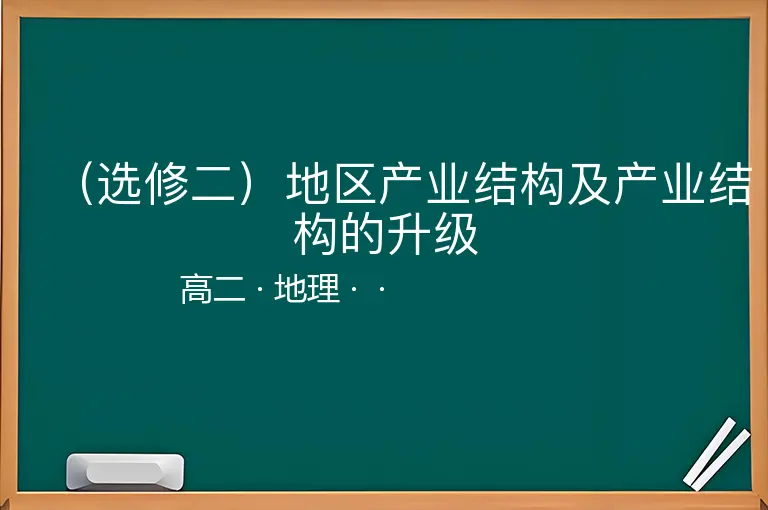 （选修二）地区产业结构及产业结构的升级

高二 · 地理 · ·